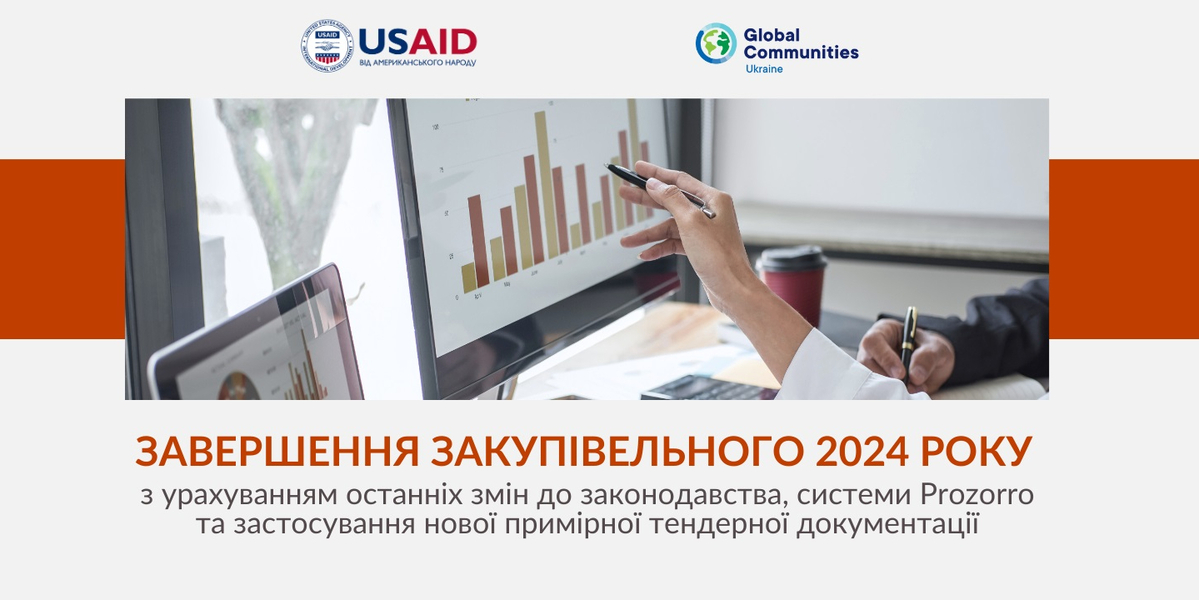 USAID
ВІД АМЕРИКАНСЬКОГО НАРОДУ

Global Communities
Ukraine

ЗАВЕРШЕННЯ ЗАКУПІВЕЛЬНОГО 2024 РОКУ
з урахуванням останніх змін до законодавства, системи Prozorro та застосування нової примірної тендерної документації